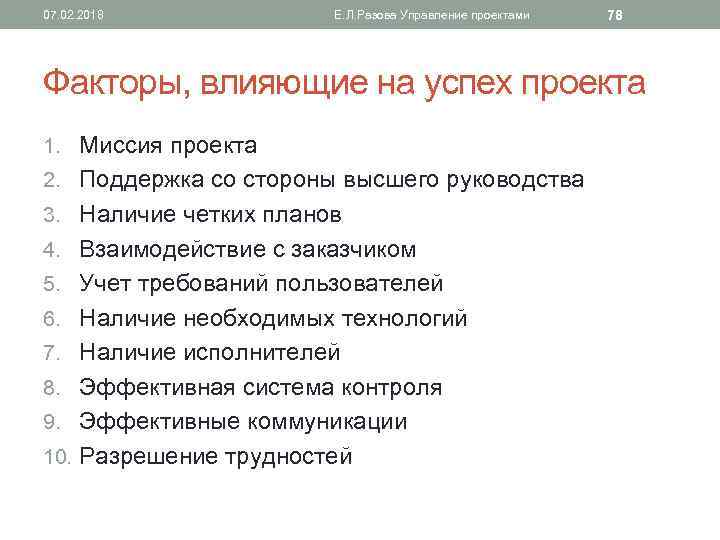 07.02.2018 Е.Л.Разова Управление проектами 78

Факторы, влияющие на успех проекта

1. Миссия проекта
2. Поддержка со стороны высшего руководства
3. Наличие четких планов
4. Взаимодействие с заказчиком
5. Учет требований пользователей
6. Наличие необходимых технологий
7. Наличие исполнителей
8. Эффективная система контроля
9. Эффективные коммуникации
10. Разрешение трудностей